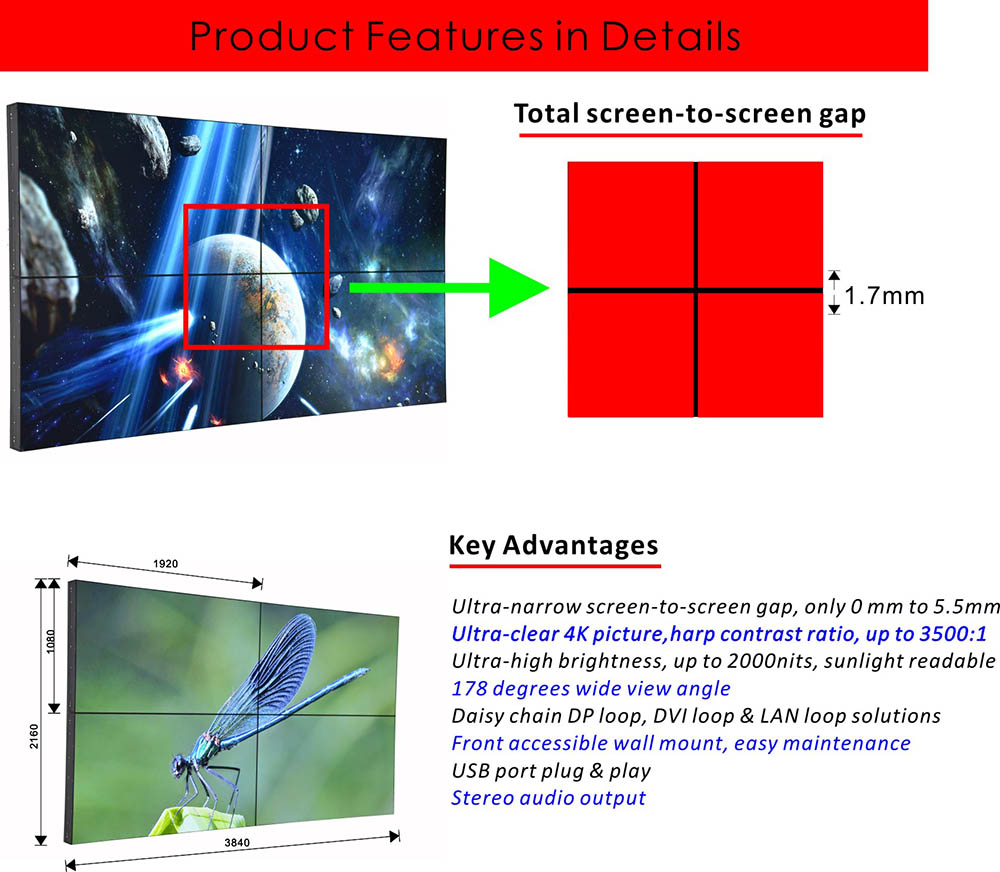 Product Features in Details

Total screen-to-screen gap

1.7mm

1920

1080

2160

3840

Key Advantages

Ultra-narrow screen-to-screen gap, only 0 mm to 5.5mm

Ultra-clear 4K picture,harp contrast ratio, up to 3500:1

Ultra-high brightness, up to 2000nits, sunlight readable

178 degrees wide view angle

Daisy chain DP loop, DVI loop & LAN loop solutions

Front accessible wall mount, easy maintenance

USB port plug & play

Stereo audio output